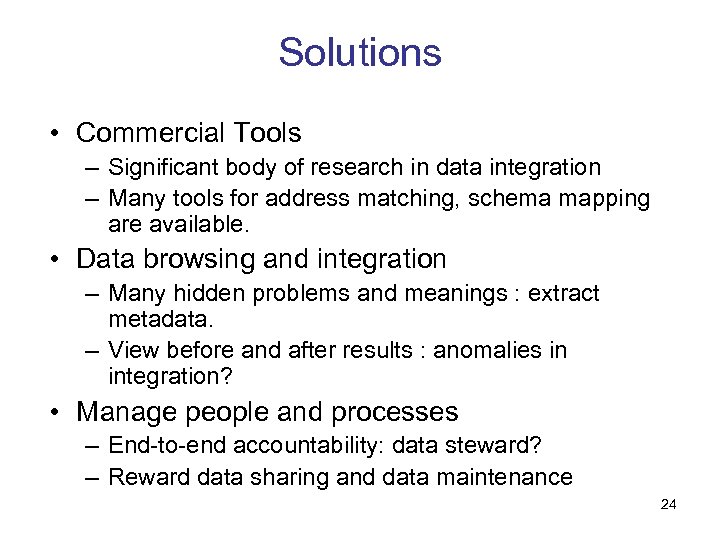 Solutions

• Commercial Tools
– Significant body of research in data integration
– Many tools for address matching, schema mapping are available.
• Data browsing and integration
– Many hidden problems and meanings : extract metadata.
– View before and after results : anomalies in integration?
• Manage people and processes
– End-to-end accountability: data steward?
– Reward data sharing and data maintenance

24